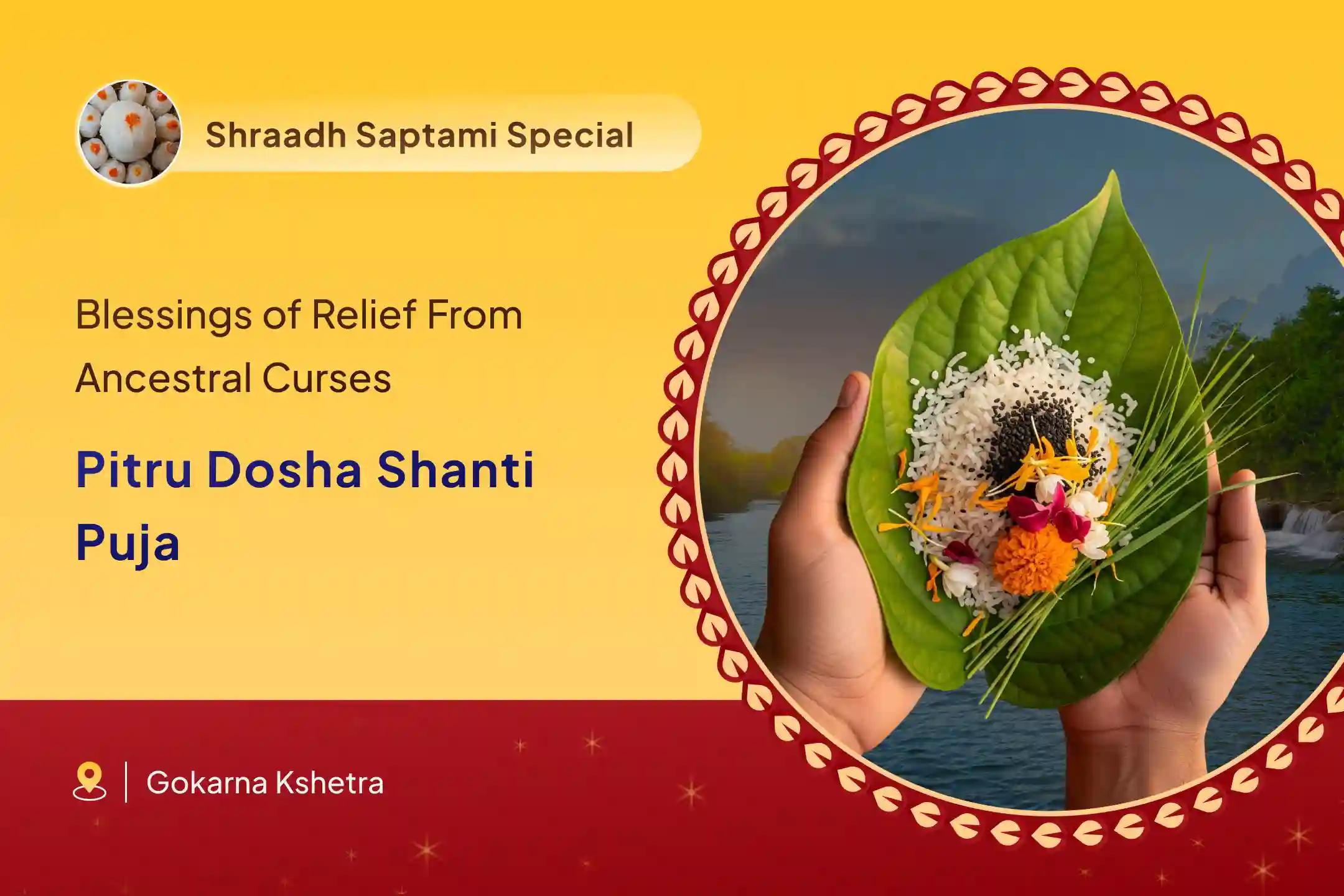 Shraadh Saptami Special

Blessings of Relief From Ancestral Curses

Pitru Dosha Shanti Puja

Gokarna Kshetra